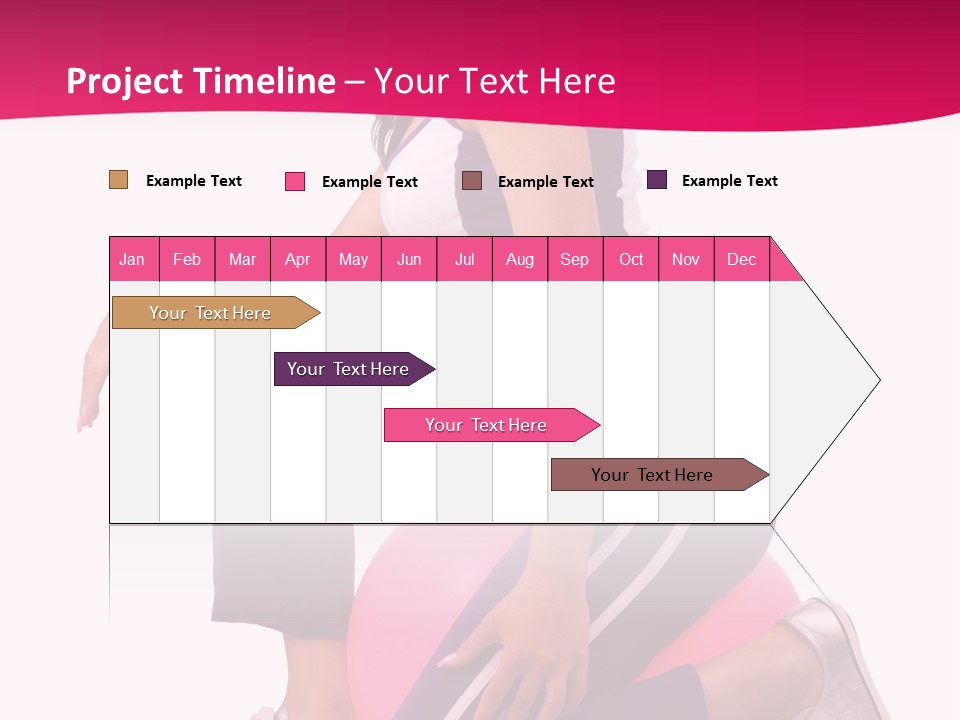 Project Timeline – Your Text Here

Example Text Example Text Example Text Example Text

| Jan | Feb | Mar | Apr | May | Jun | Jul | Aug | Sep | Oct | Nov | Dec |
|---|---|---|---|---|---|---|---|---|---|---|---|

Your Text Here

Your Text Here

Your Text Here

Your Text Here